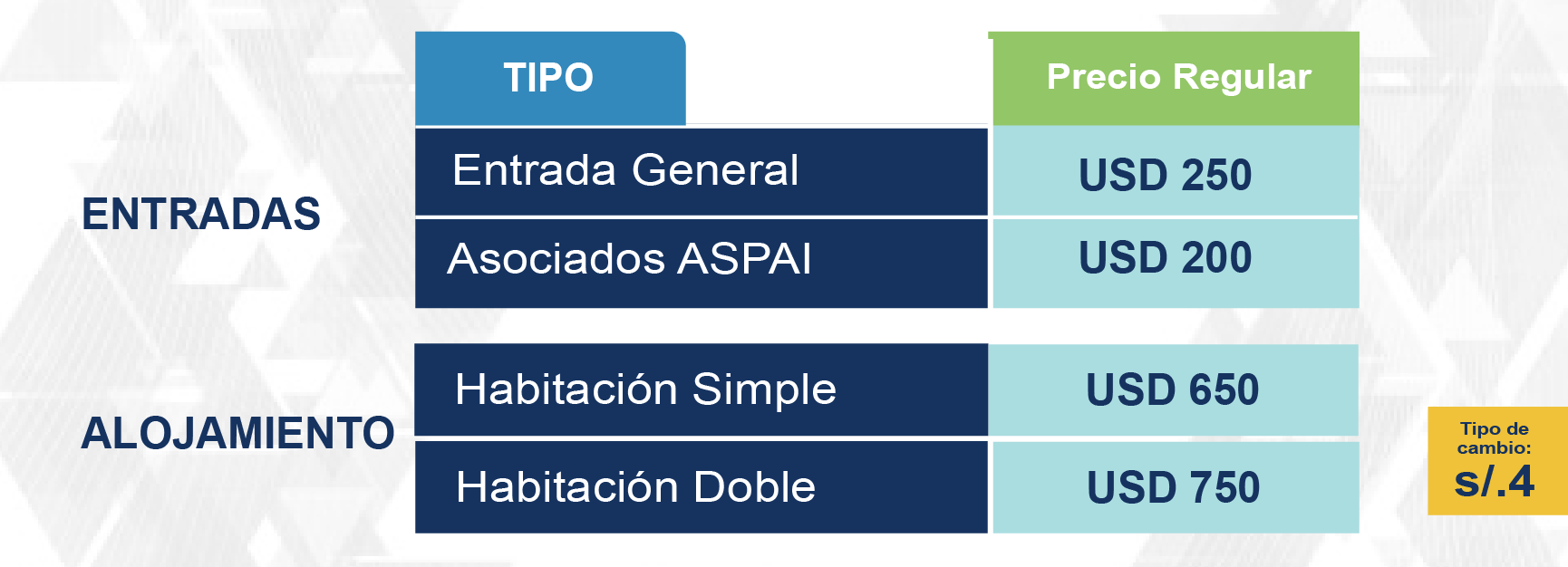 | | TIPO | Precio Regular |
|---|---|---|
| ENTRADAS | Entrada General | USD 250 |
| | Asociados ASPAI | USD 200 |
| ALOJAMIENTO | Habitación Simple | USD 650 |
| | Habitación Doble | USD 750 |

Tipo de cambio: s/.4